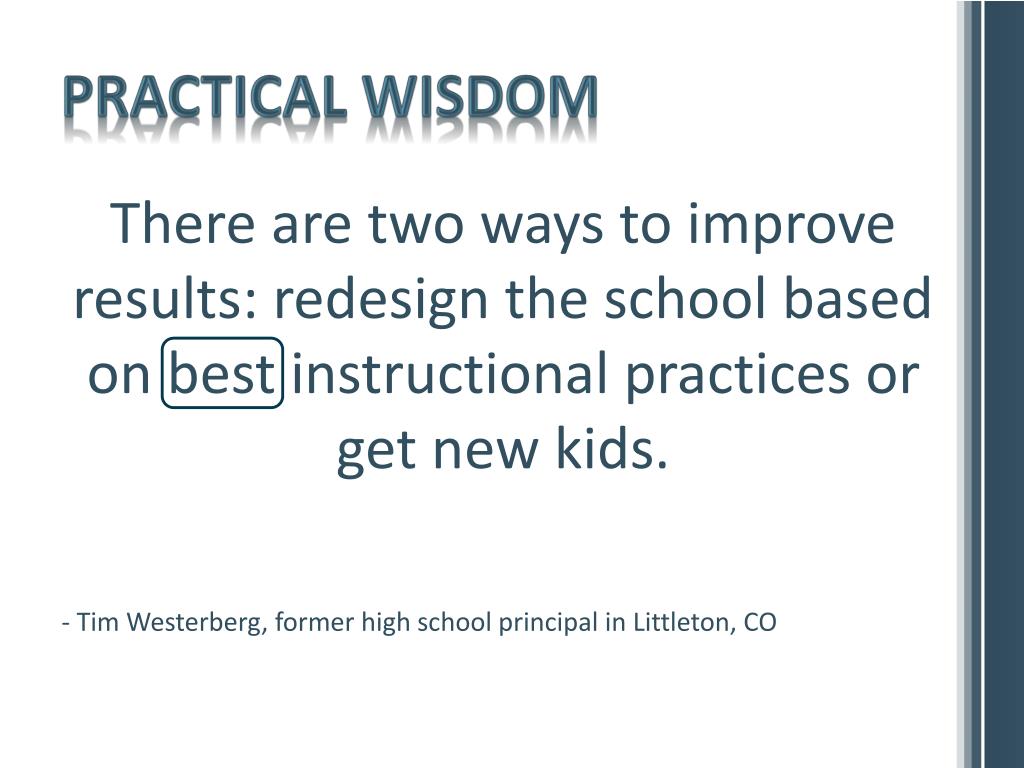 PRACTICAL WISDOM

There are two ways to improve results: redesign the school based on best instructional practices or get new kids.

- Tim Westerberg, former high school principal in Littleton, CO